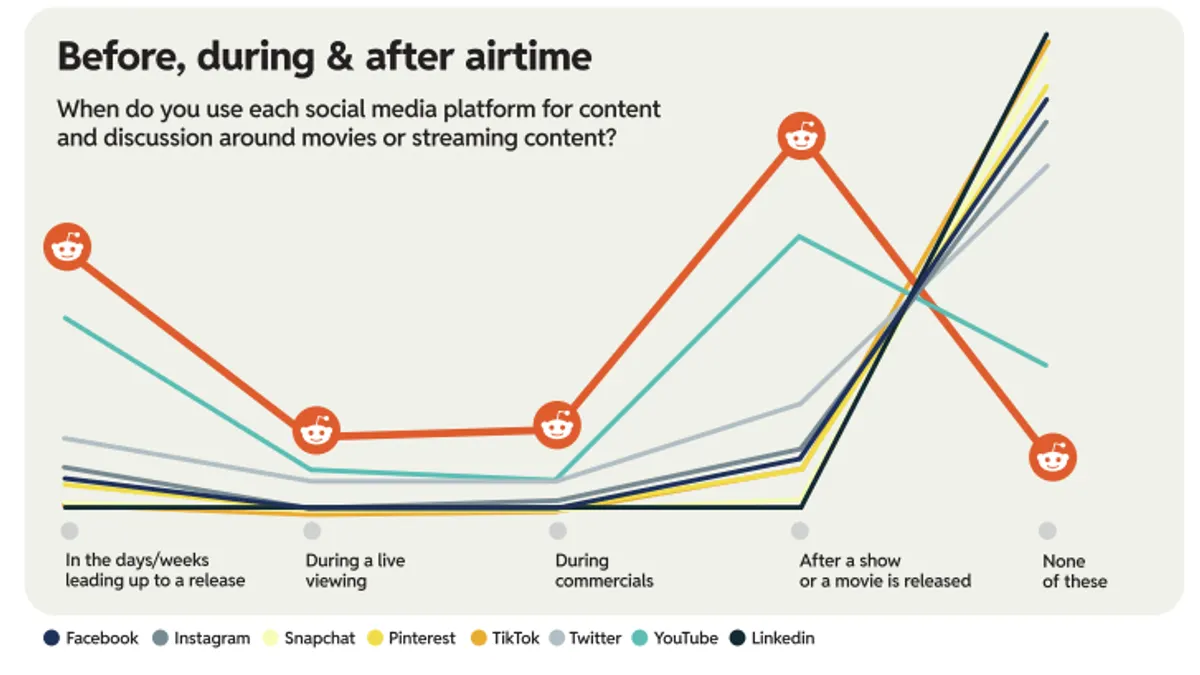 Before, during & after airtime

When do you use each social media platform for content and discussion around movies or streaming content?

In the days/weeks leading up to a release

During a live viewing

During commercials

After a show or a movie is released

None of these

Facebook Instagram Snapchat Pinterest TikTok Twitter YouTube Linkedin